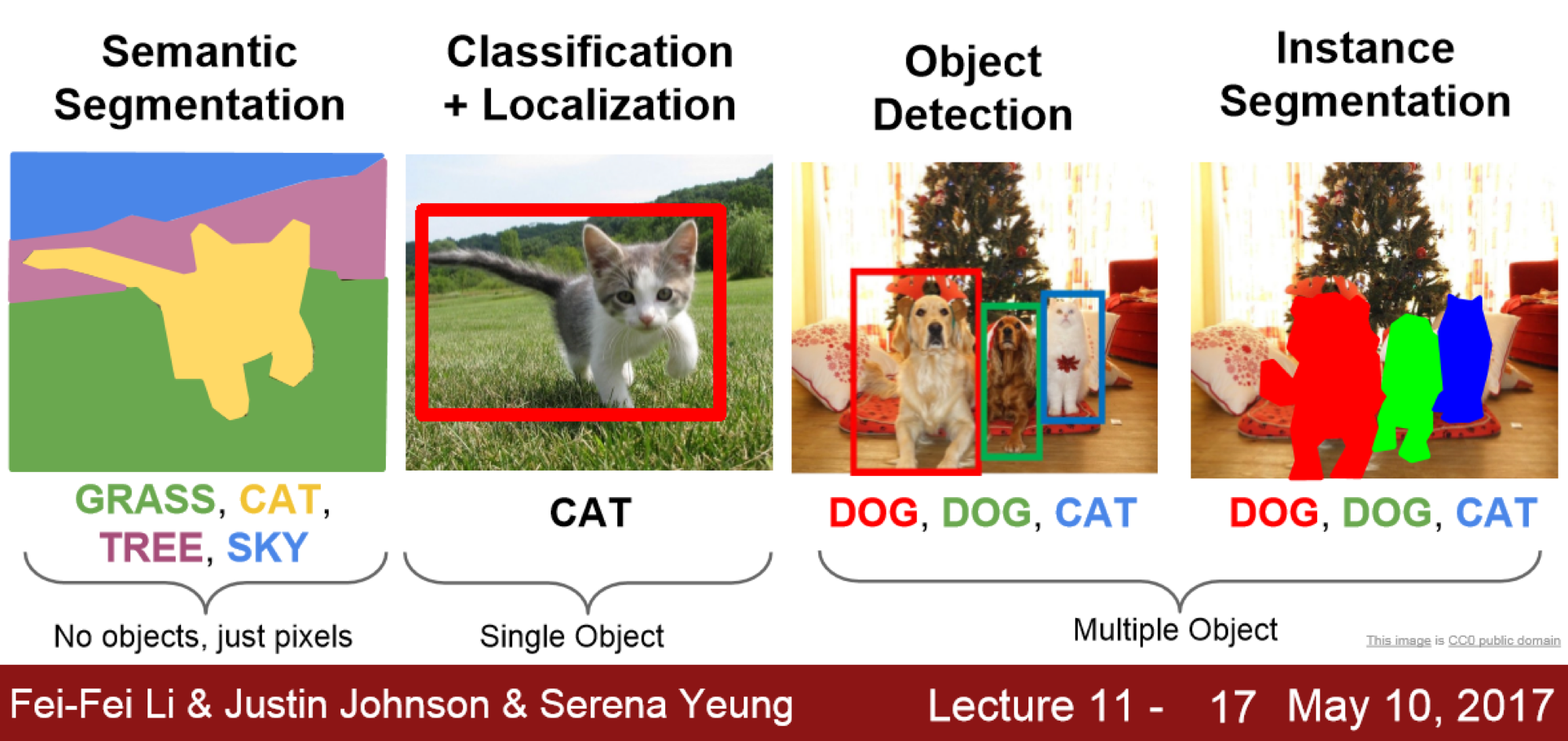 Semantic Segmentation

Classification + Localization

Object Detection

Instance Segmentation

GRASS, CAT, TREE, SKY

CAT

DOG, DOG, CAT

DOG, DOG, CAT

No objects, just pixels

Single Object

Multiple Object

This image is CC0 public domain

Fei-Fei Li & Justin Johnson & Serena Yeung

Lecture 11 - 17 May 10, 2017